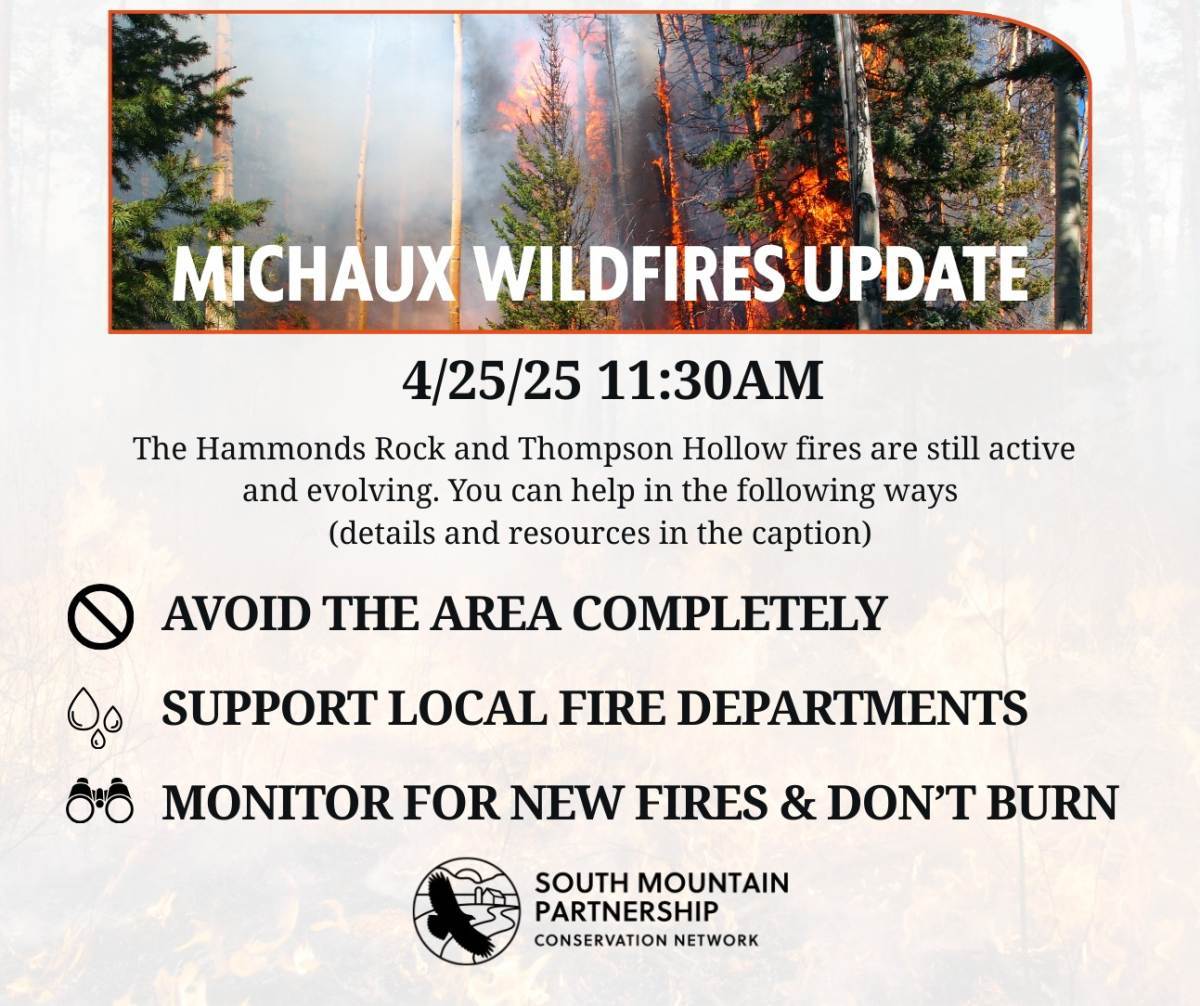 MICHAUX WILDFIRES UPDATE

4/25/25 11:30AM

The Hammonds Rock and Thompson Hollow fires are still active and evolving. You can help in the following ways (details and resources in the caption)

AVOID THE AREA COMPLETELY

SUPPORT LOCAL FIRE DEPARTMENTS

MONITOR FOR NEW FIRES & DON'T BURN

SOUTH MOUNTAIN PARTNERSHIP
CONSERVATION NETWORK